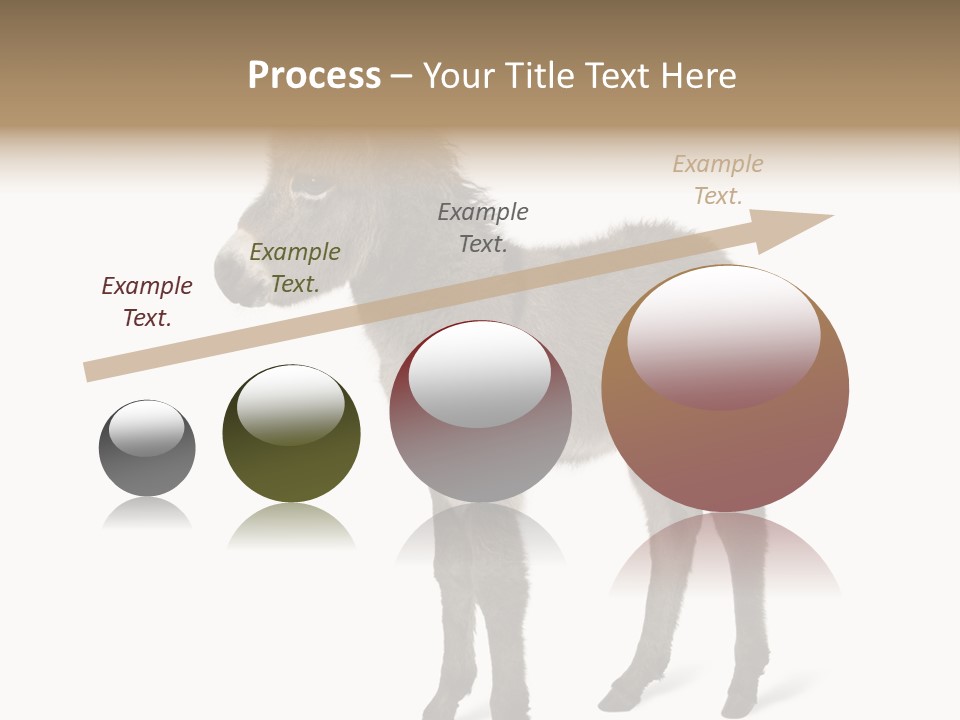 Process – Your Title Text Here

Example Text.

Example Text.

Example Text.

Example Text.